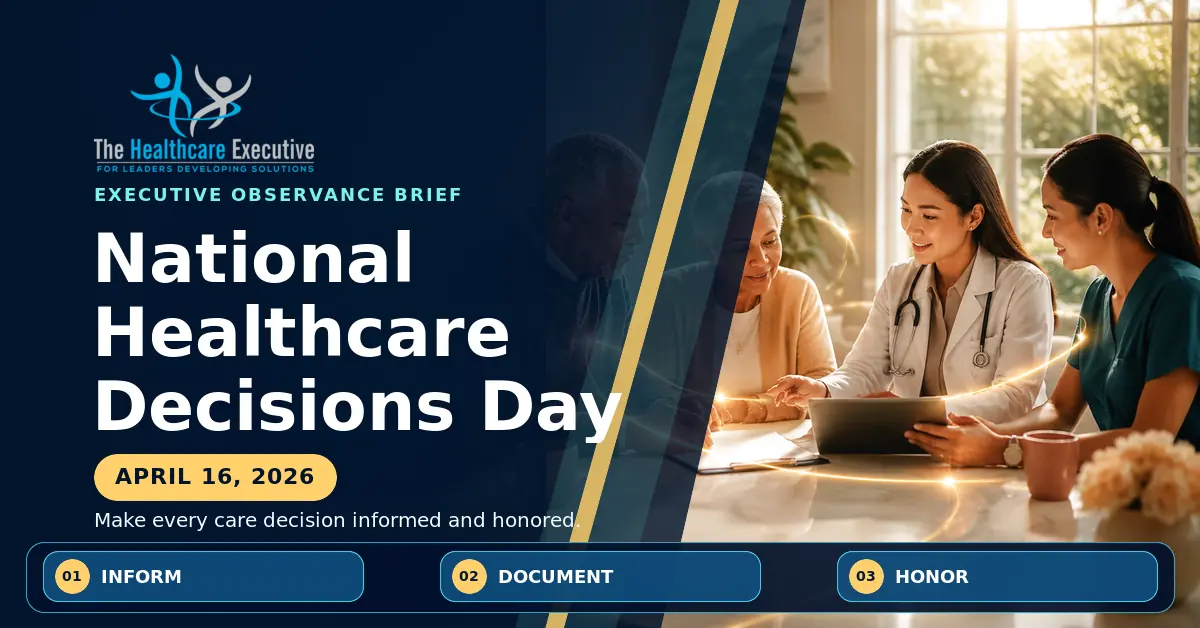 The Healthcare Executive
FOR LEADERS DEVELOPING SOLUTIONS

EXECUTIVE OBSERVANCE BRIEF

National Healthcare Decisions Day

APRIL 16, 2026

Make every care decision informed and honored.

01 INFORM

02 DOCUMENT

03 HONOR